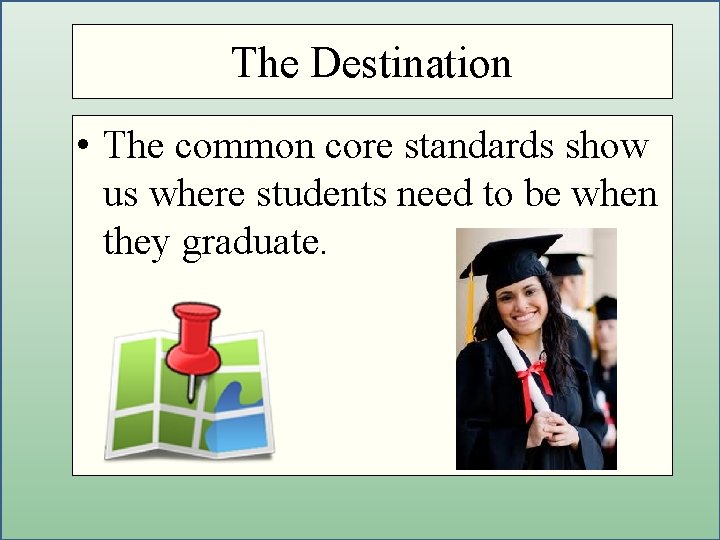 The Destination

• The common core standards show us where students need to be when they graduate.